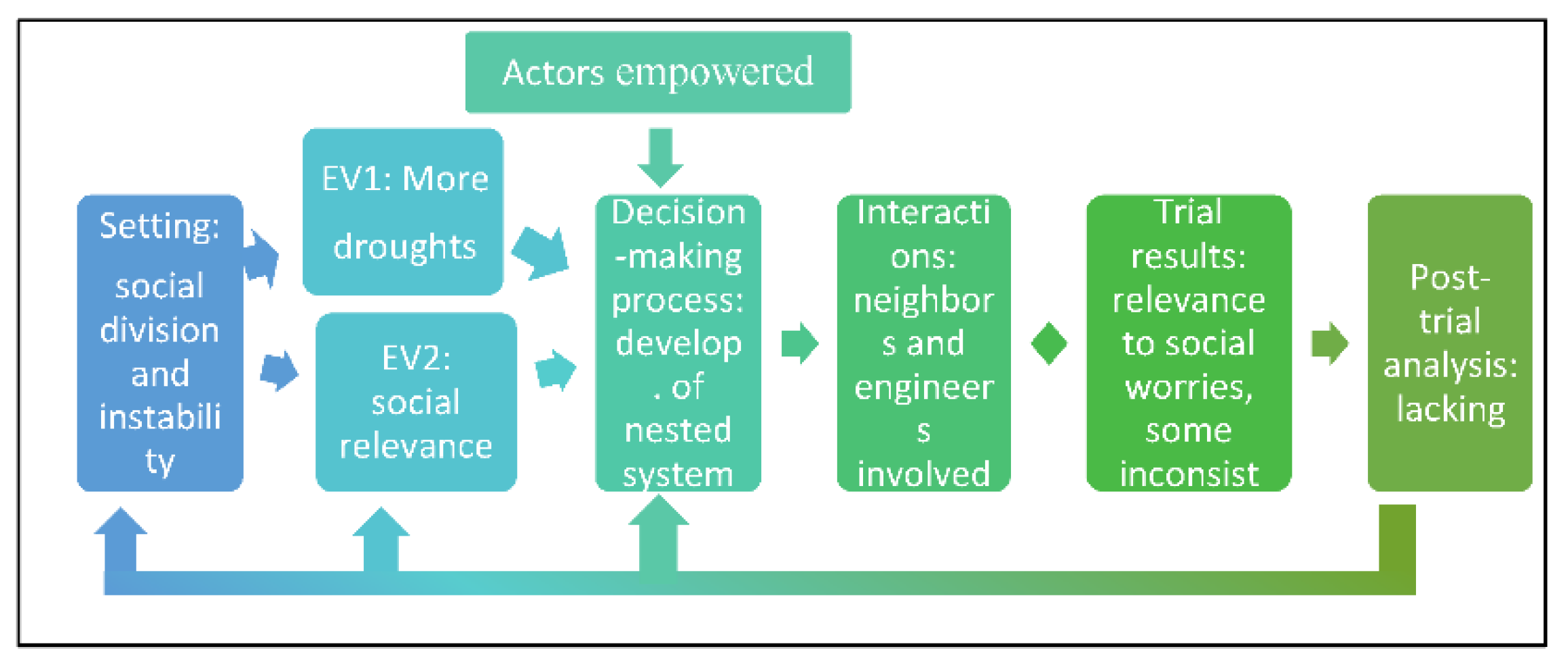 Actors empowered

Setting: social division and instability

EV1: More droughts

EV2: social relevance

Decision-making process: develop. of nested system

Interactions: neighbors and engineers involved

Trial results: relevance to social worries, some inconsist

Post-trial analysis: lacking